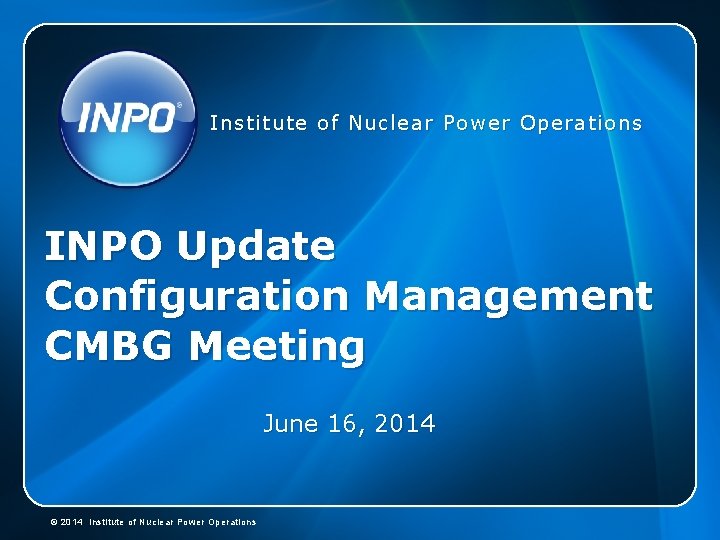 INPO®

Institute of Nuclear Power Operations

INPO Update
Configuration Management
CMBG Meeting

June 16, 2014

© 2014 Institute of Nuclear Power Operations